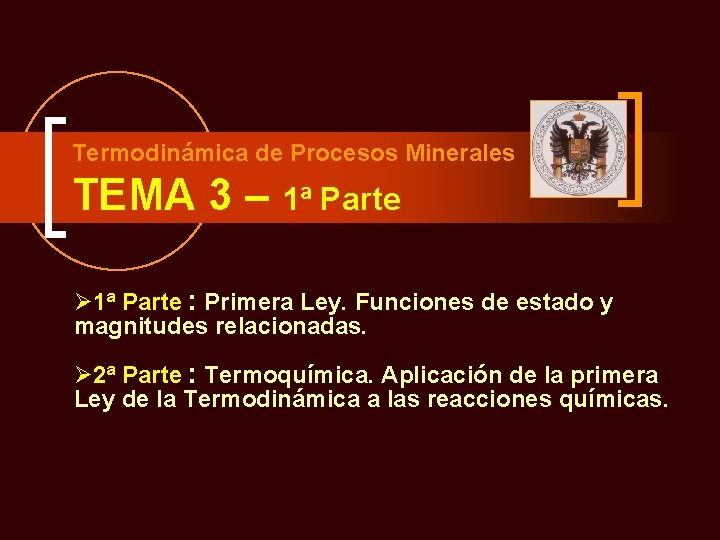 Termodinámica de Procesos Minerales

TEMA 3 – 1ª Parte

➢1ª Parte : Primera Ley. Funciones de estado y magnitudes relacionadas.

➢2ª Parte : Termoquímica. Aplicación de la primera Ley de la Termodinámica a las reacciones químicas.